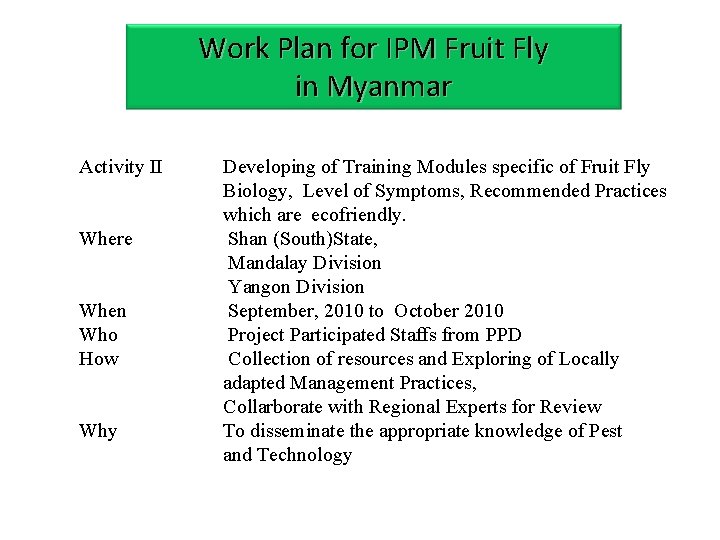 Work Plan for IPM Fruit Fly
in Myanmar

Activity II Developing of Training Modules specific of Fruit Fly Biology, Level of Symptoms, Recommended Practices which are ecofriendly.
Where Shan (South)State,
Mandalay Division
Yangon Division
When September, 2010 to October 2010
Who Project Participated Staffs from PPD
How Collection of resources and Exploring of Locally adapted Management Practices,
Collarborate with Regional Experts for Review
Why To disseminate the appropriate knowledge of Pest and Technology